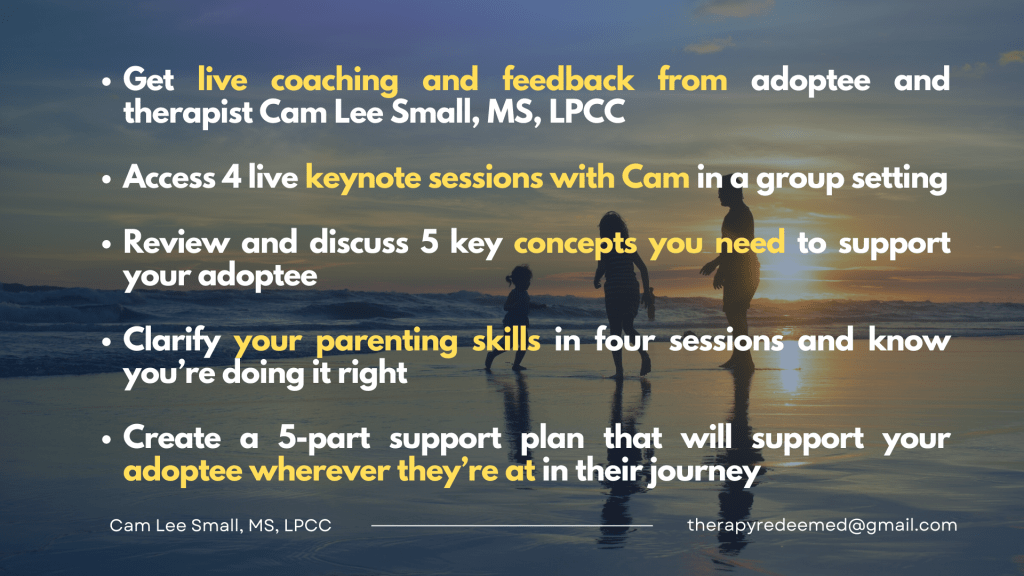 • Get live coaching and feedback from adoptee and therapist Cam Lee Small, MS, LPCC

• Access 4 live keynote sessions with Cam in a group setting

• Review and discuss 5 key concepts you need to support your adoptee

• Clarify your parenting skills in four sessions and know you're doing it right

• Create a 5-part support plan that will support your adoptee wherever they're at in their journey

Cam Lee Small, MS, LPCC

therapyredeemed@gmail.com